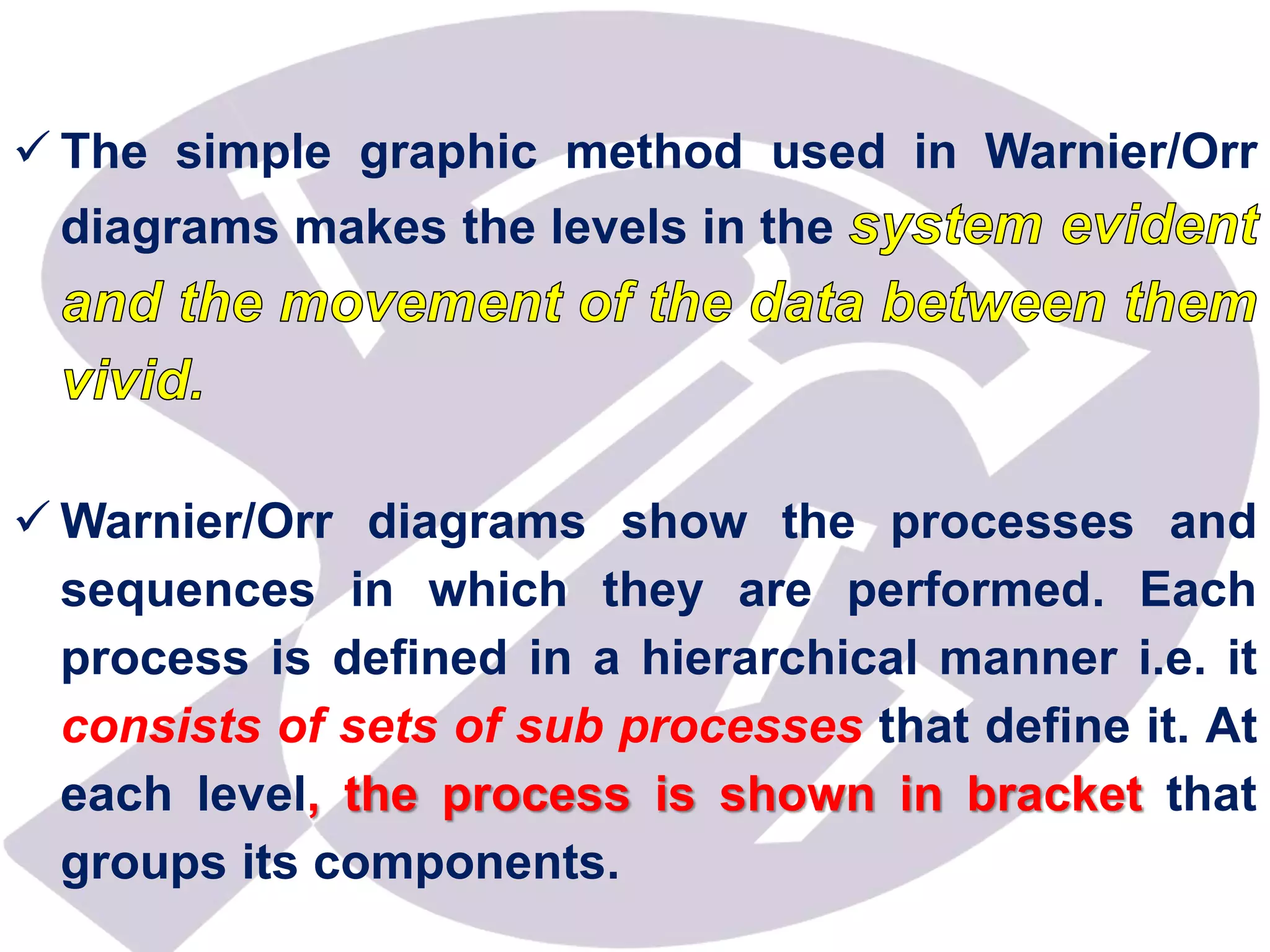 ✓ The simple graphic method used in Warnier/Orr diagrams makes the levels in the system evident and the movement of the data between them vivid.

✓ Warnier/Orr diagrams show the processes and sequences in which they are performed. Each process is defined in a hierarchical manner i.e. it consists of sets of sub processes that define it. At each level, the process is shown in bracket that groups its components.